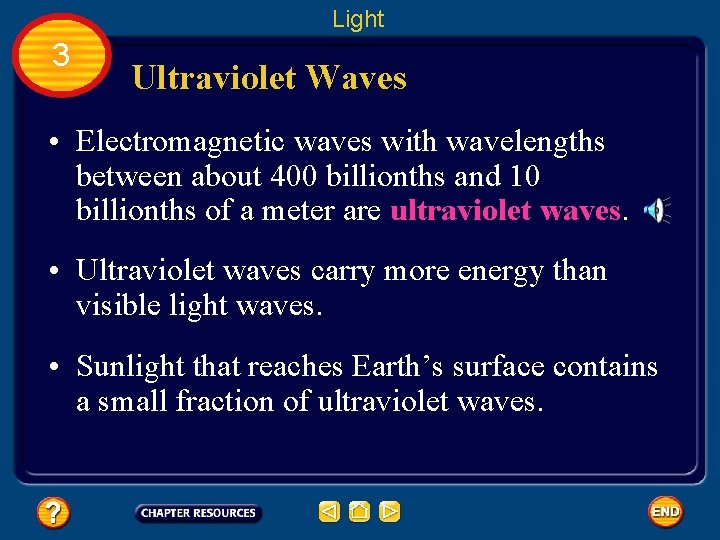 Light

3

Ultraviolet Waves

• Electromagnetic waves with wavelengths between about 400 billionths and 10 billionths of a meter are ultraviolet waves.

• Ultraviolet waves carry more energy than visible light waves.

• Sunlight that reaches Earth's surface contains a small fraction of ultraviolet waves.

?

CHAPTER RESOURCES

END